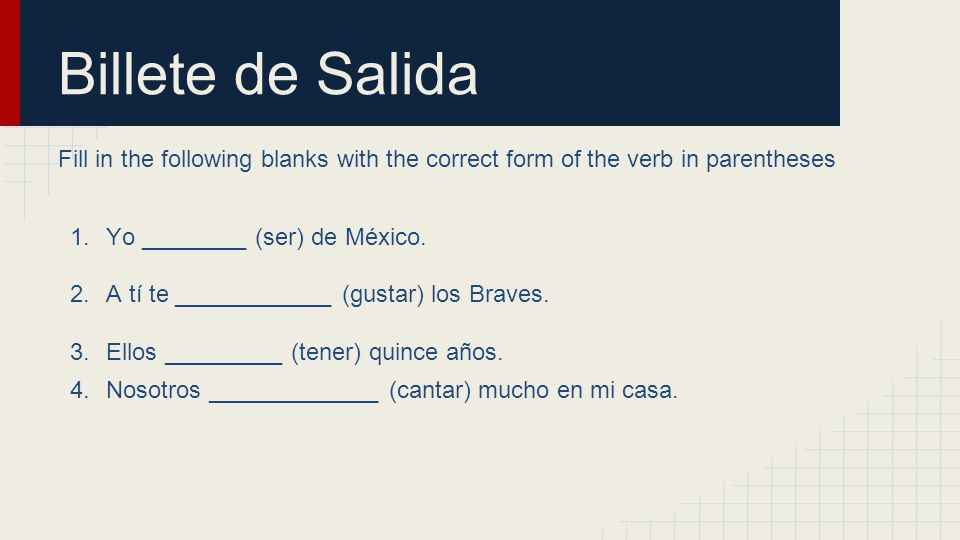 Billete de Salida

Fill in the following blanks with the correct form of the verb in parentheses

1. Yo ________ (ser) de México.

2. A tí te ____________ (gustar) los Braves.

3. Ellos _________ (tener) quince años.
4. Nosotros _____________ (cantar) mucho en mi casa.